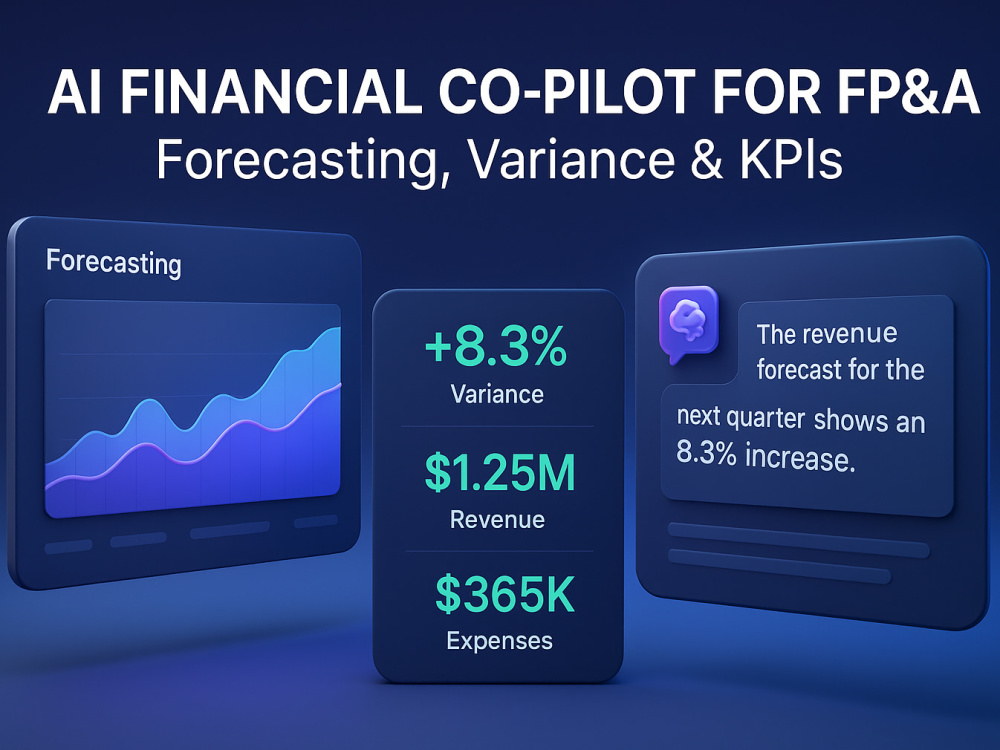 AI FINANCIAL CO-PILOT FOR FP&A
Forecasting, Variance & KPIs

Forecasting

+8.3%
Variance

$1.25M
Revenue

$365K
Expenses

The revenue forecast for the next quarter shows an 8.3% increase.